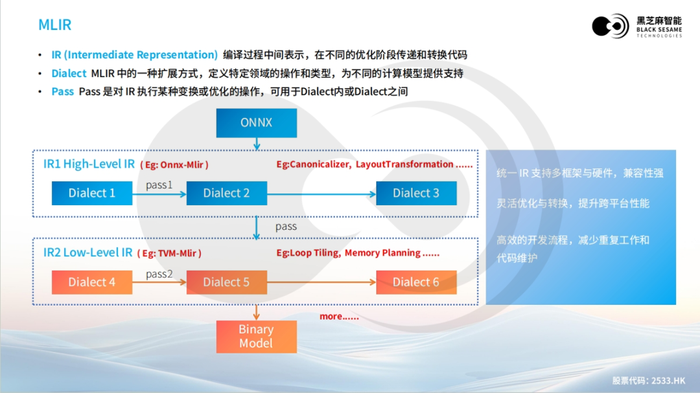 MLIR

黑芝麻智能
BLACK SESAME
TECHNOLOGIES

• IR (Intermediate Representation) 编译过程中间表示，在不同的优化阶段传递和转换代码
• Dialect MLIR 中的一种扩展方式，定义特定领域的操作和类型，为不同的计算模型提供支持
• Pass Pass 是对 IR 执行某种变换或优化的操作，可用于Dialect内或Dialect之间

ONNX

IR1 High-Level IR ( Eg: Onnx-Mlir )
Eg:Canonicalizer, LayoutTransformation ......

Dialect 1
pass1
Dialect 2
Dialect 3

pass

IR2 Low-Level IR ( Eg: TVM-Mlir )
Eg:Loop Tiling, Memory Planning ......

Dialect 4
pass2
Dialect 5
Dialect 6

more......

Binary Model

统一 IR 支持多框架与硬件，兼容性强

灵活优化与转换，提升跨平台性能

高效的开发流程，减少重复工作和代码维护

股票代码: 2533.HK